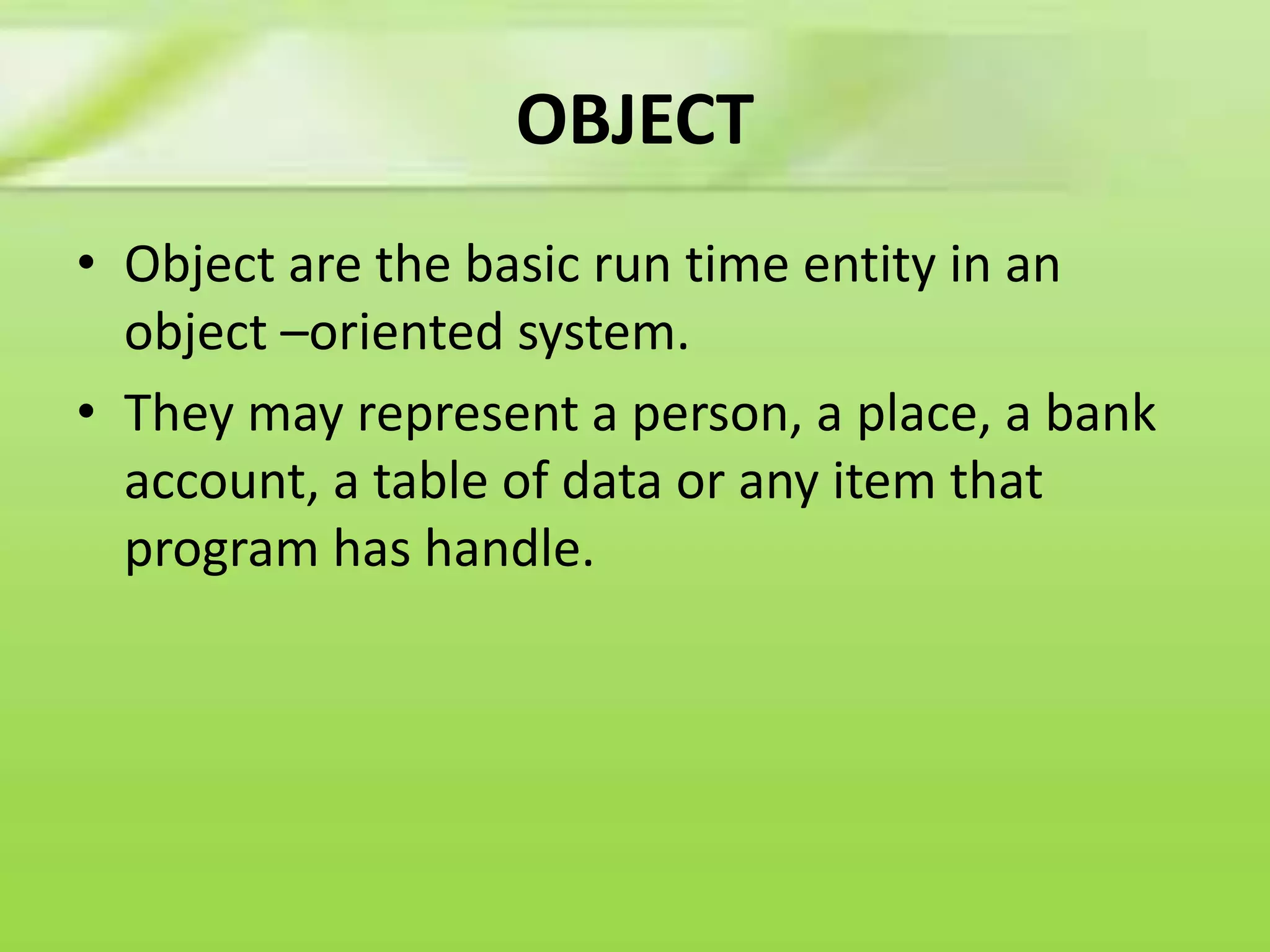 OBJECT

• Object are the basic run time entity in an object –oriented system.
• They may represent a person, a place, a bank account, a table of data or any item that program has handle.